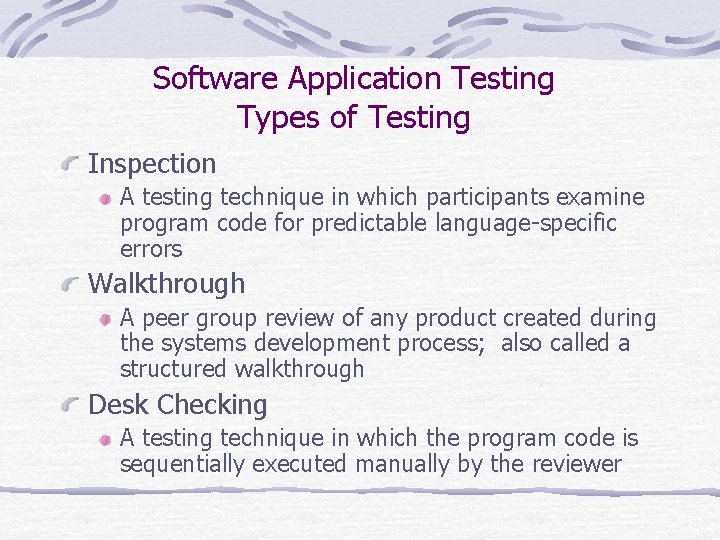 Software Application Testing
Types of Testing

Inspection

A testing technique in which participants examine program code for predictable language-specific errors

Walkthrough

A peer group review of any product created during the systems development process;  also called a structured walkthrough

Desk Checking

A testing technique in which the program code is sequentially executed manually by the reviewer